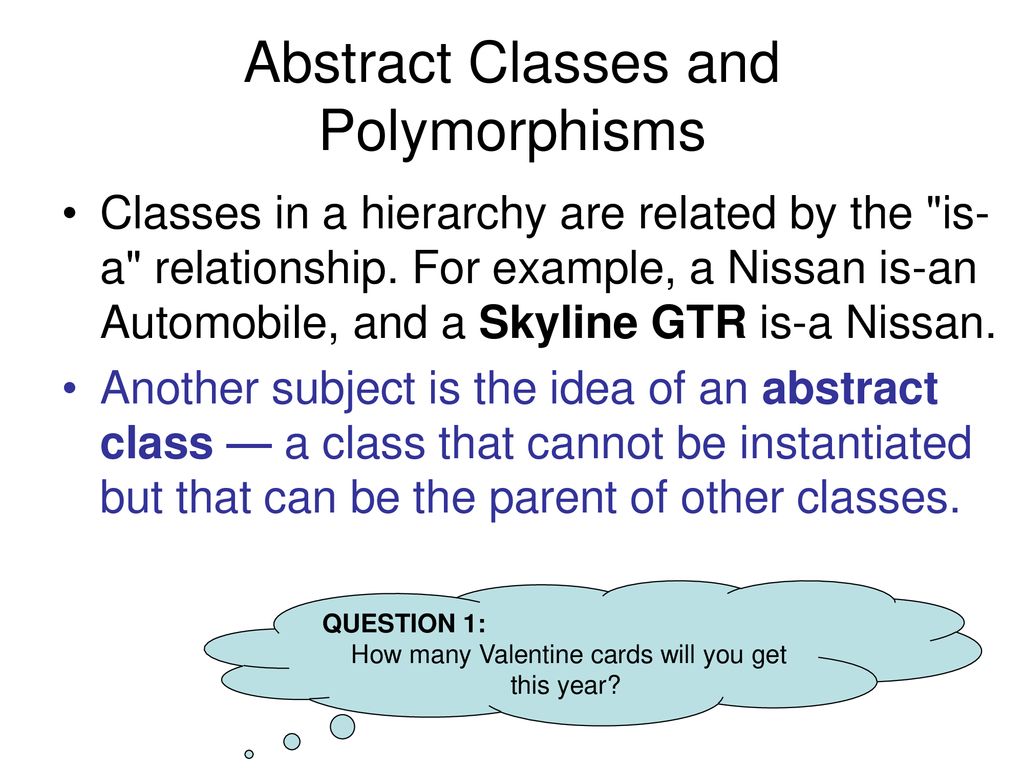 Abstract Classes and Polymorphisms

• Classes in a hierarchy are related by the "is-a" relationship. For example, a Nissan is-an Automobile, and a Skyline GTR is-a Nissan.

• Another subject is the idea of an abstract class — a class that cannot be instantiated but that can be the parent of other classes.

QUESTION 1:
How many Valentine cards will you get this year?